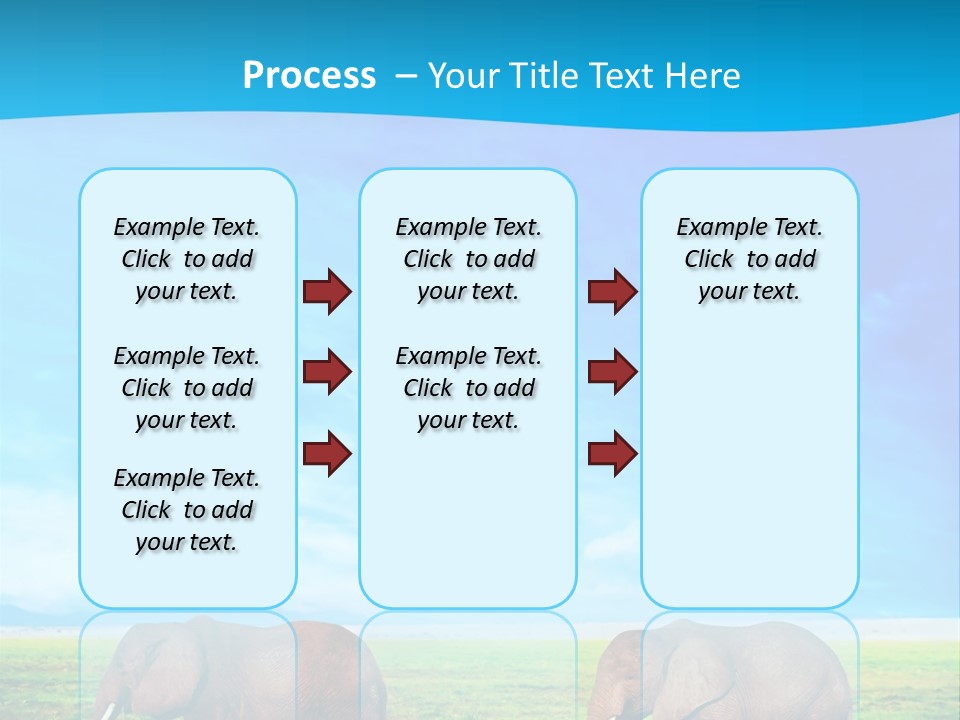 Process – Your Title Text Here

Example Text. Click to add your text.

Example Text. Click to add your text.

Example Text. Click to add your text.

Example Text. Click to add your text.

Example Text. Click to add your text.

Example Text. Click to add your text.